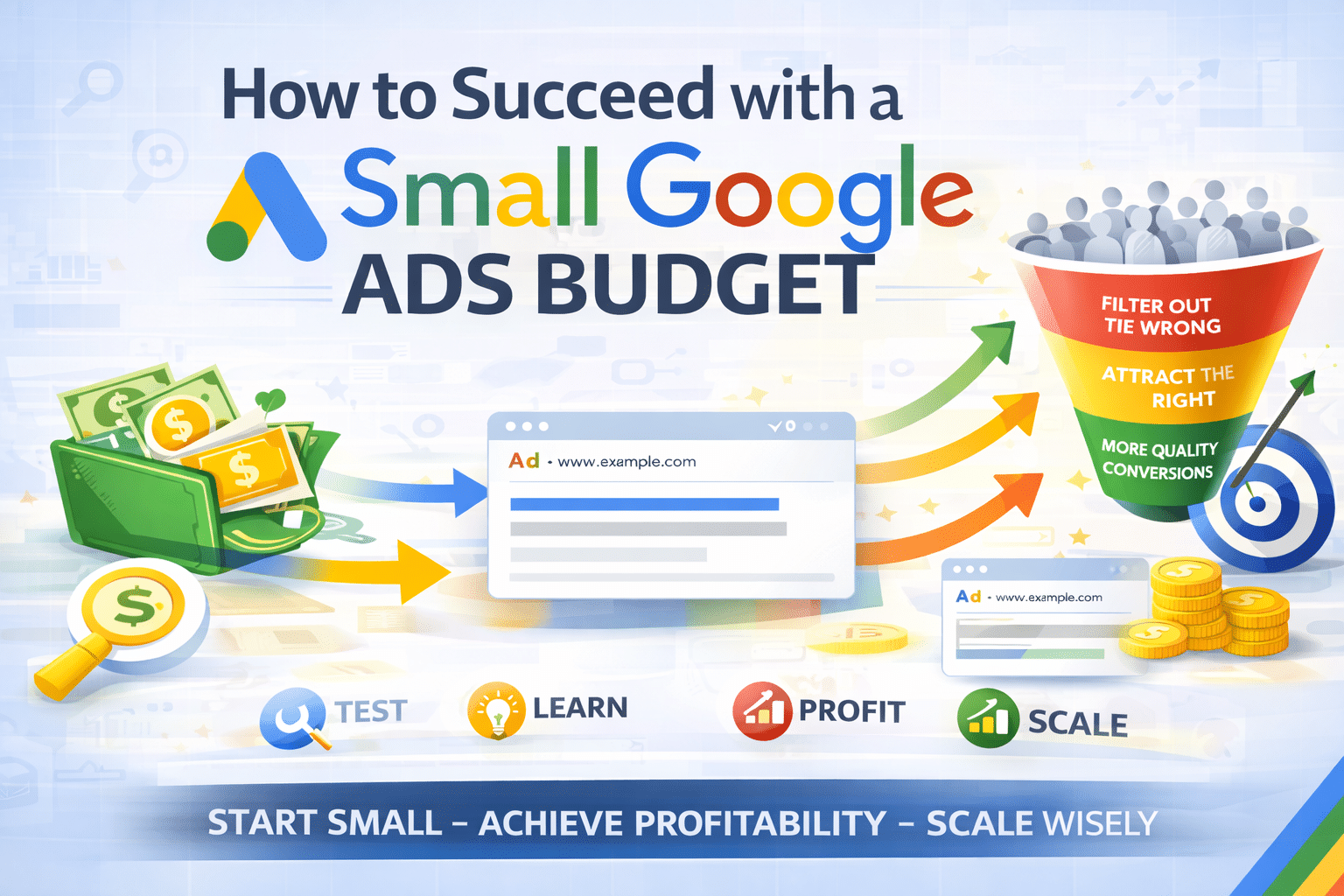 How to Succeed with a Small Google ADS BUDGET

FILTER OUT TIE WRONG

ATTRACT THE RIGHT

MORE QUALITY CONVERSIONS

Ad · www.example.com

Ad · www.example.com

TEST LEARN PROFIT SCALE

START SMALL – ACHIEVE PROFITABILITY – SCALE WISELY